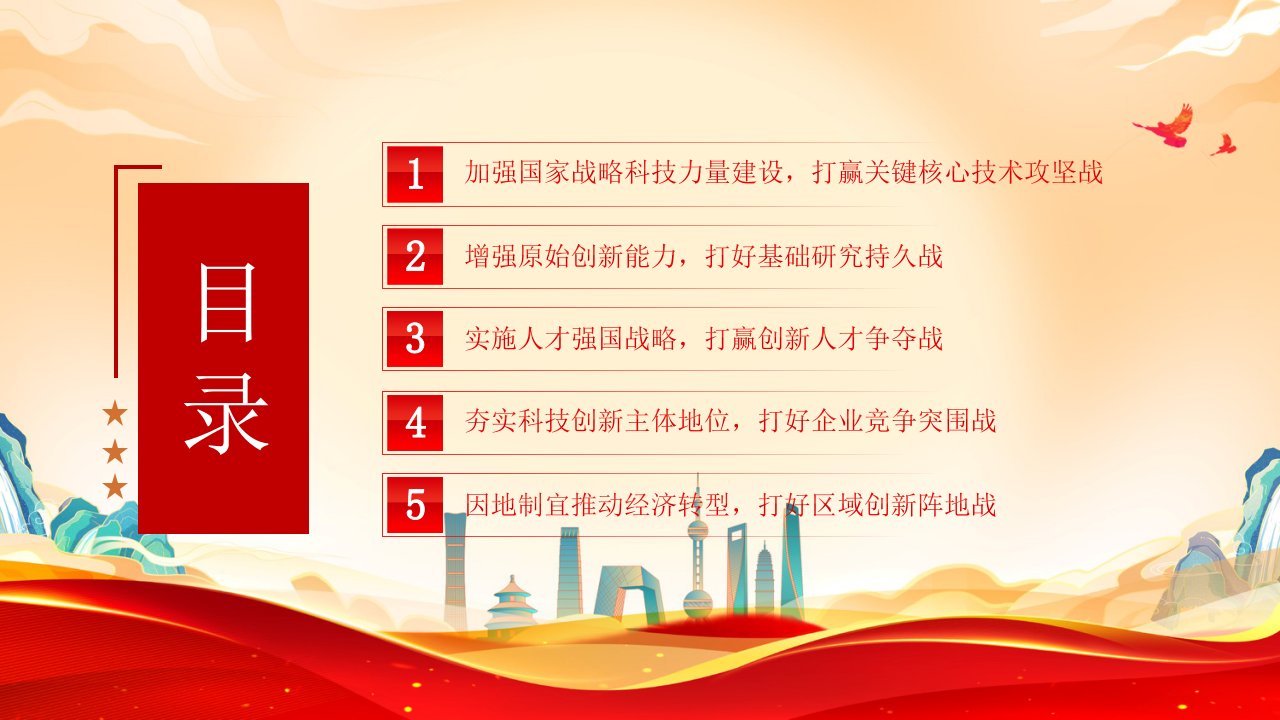 目录

1 加强国家战略科技力量建设，打赢关键核心技术攻坚战

2 增强原始创新能力，打好基础研究持久战

3 实施人才强国战略，打赢创新人才争夺战

4 夯实科技创新主体地位，打好企业竞争突围战

5 因地制宜推动经济转型，打好区域创新阵地战